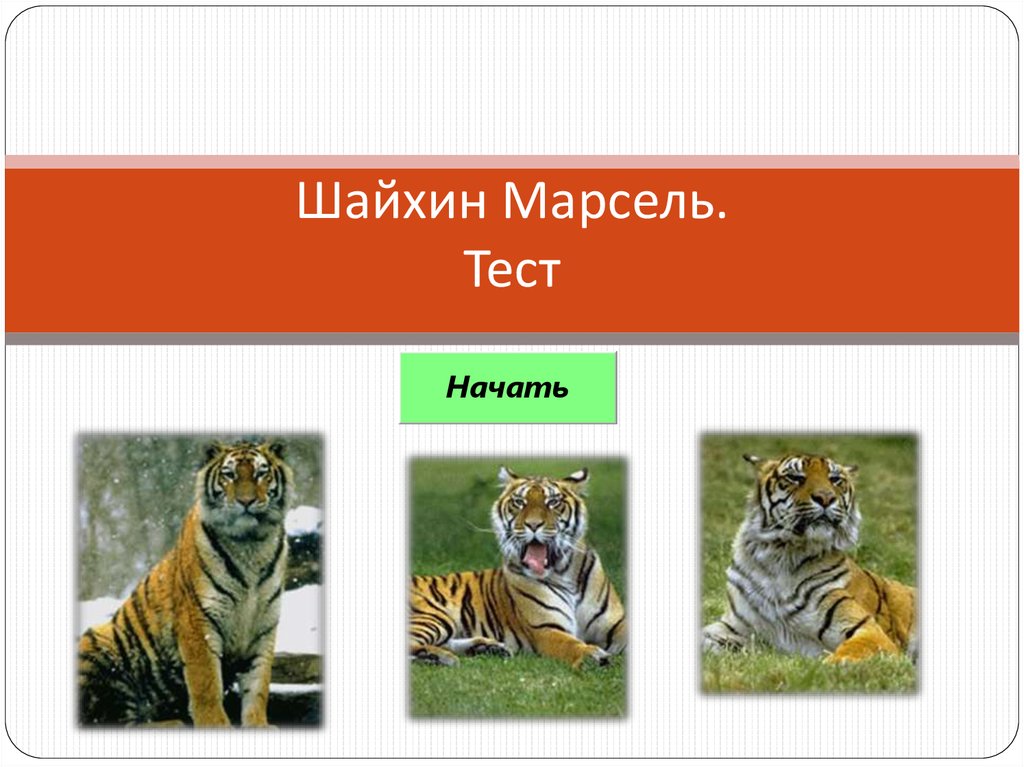 Шайхин Марсель.
Тест

Начать